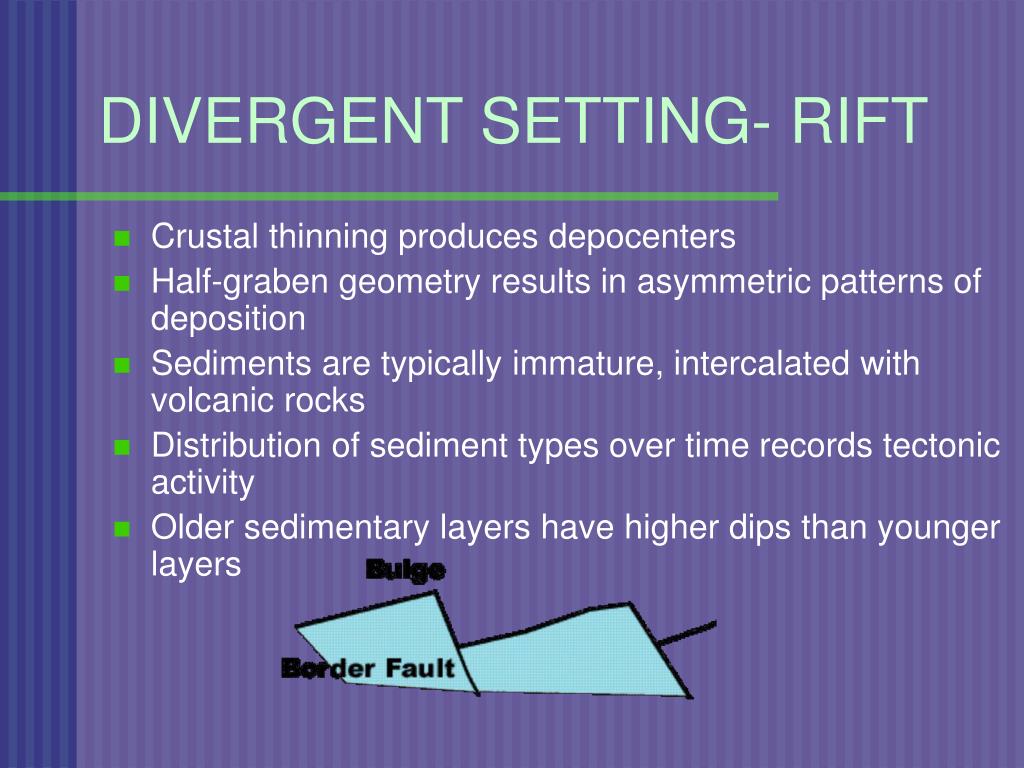 DIVERGENT SETTING- RIFT

- Crustal thinning produces depocenters
- Half-graben geometry results in asymmetric patterns of deposition
- Sediments are typically immature, intercalated with volcanic rocks
- Distribution of sediment types over time records tectonic activity
- Older sedimentary layers have higher dips than younger layers

Bulge

Border Fault